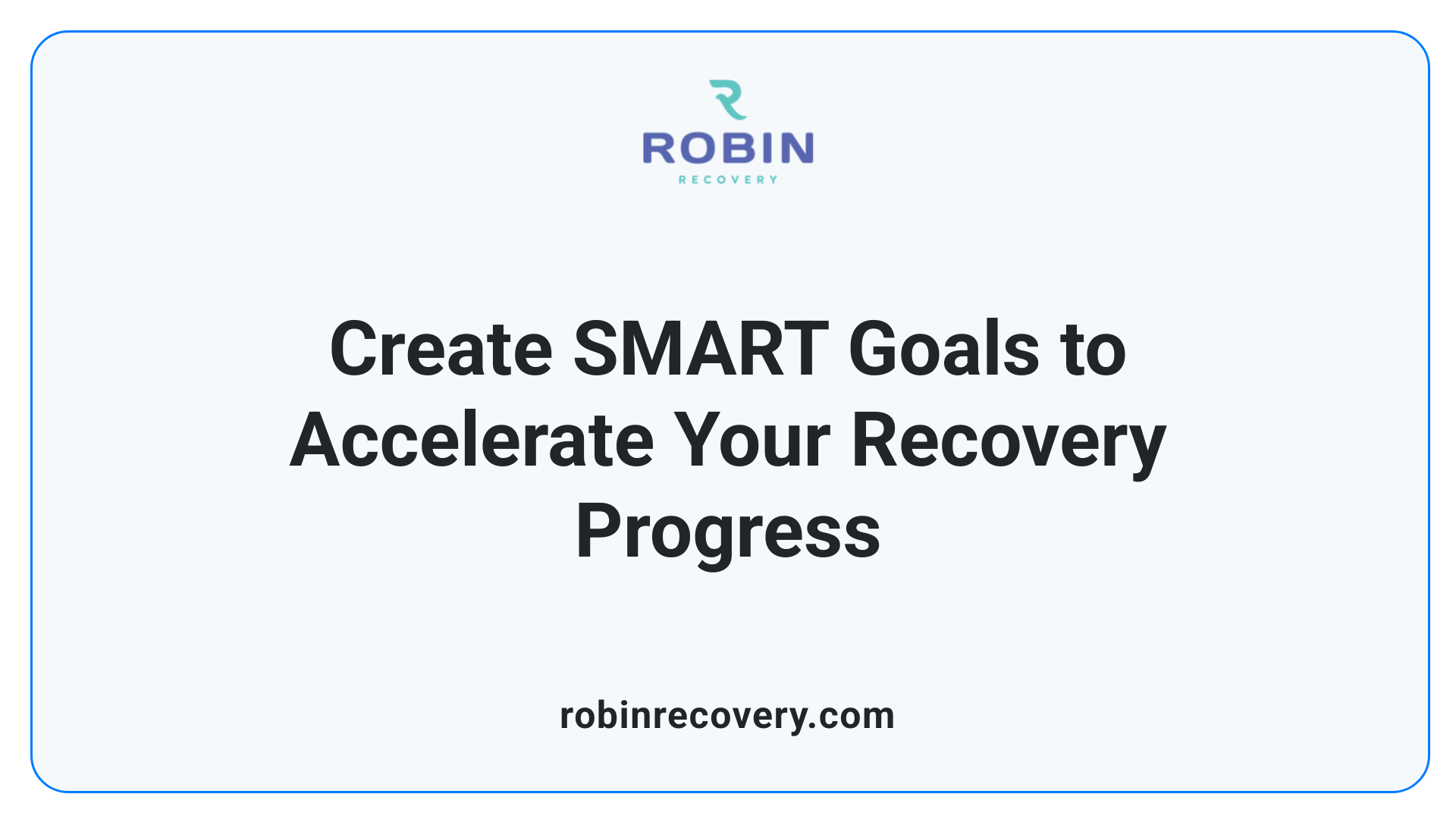 ROBIN
RECOVERY

Create SMART Goals to Accelerate Your Recovery Progress

robinrecovery.com